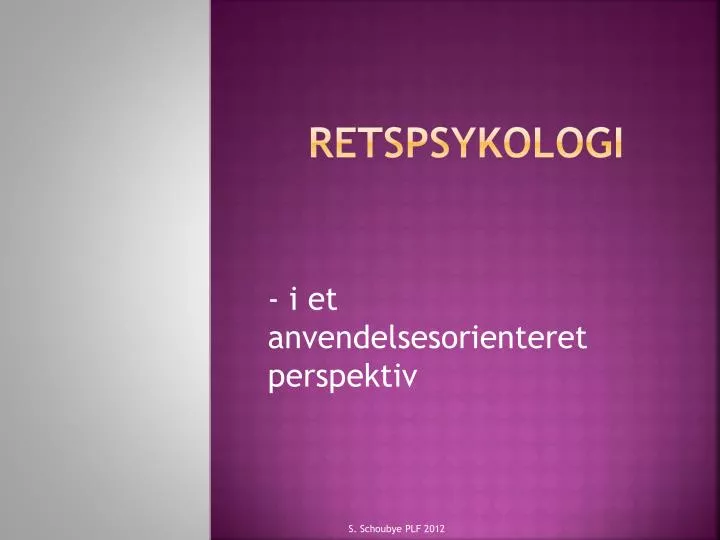 RETSPSYKOLOGI

- i et anvendelsesorienteret perspektiv

S. Schoubye PLF 2012